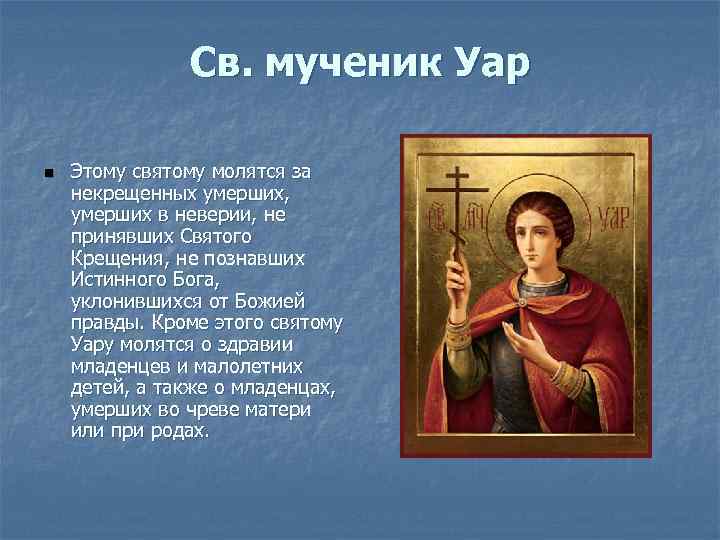 Св. мученик Уар

Этому святому молятся за некрещенных умерших, умерших в неверии, не принявших Святого Крещения, не познавших Истинного Бога, уклонившихся от Божией правды. Кроме этого святому Уару молятся о здравии младенцев и малолетних детей, а также о младенцах, умерших во чреве матери или при родах.

СВ. МЧ. УАР